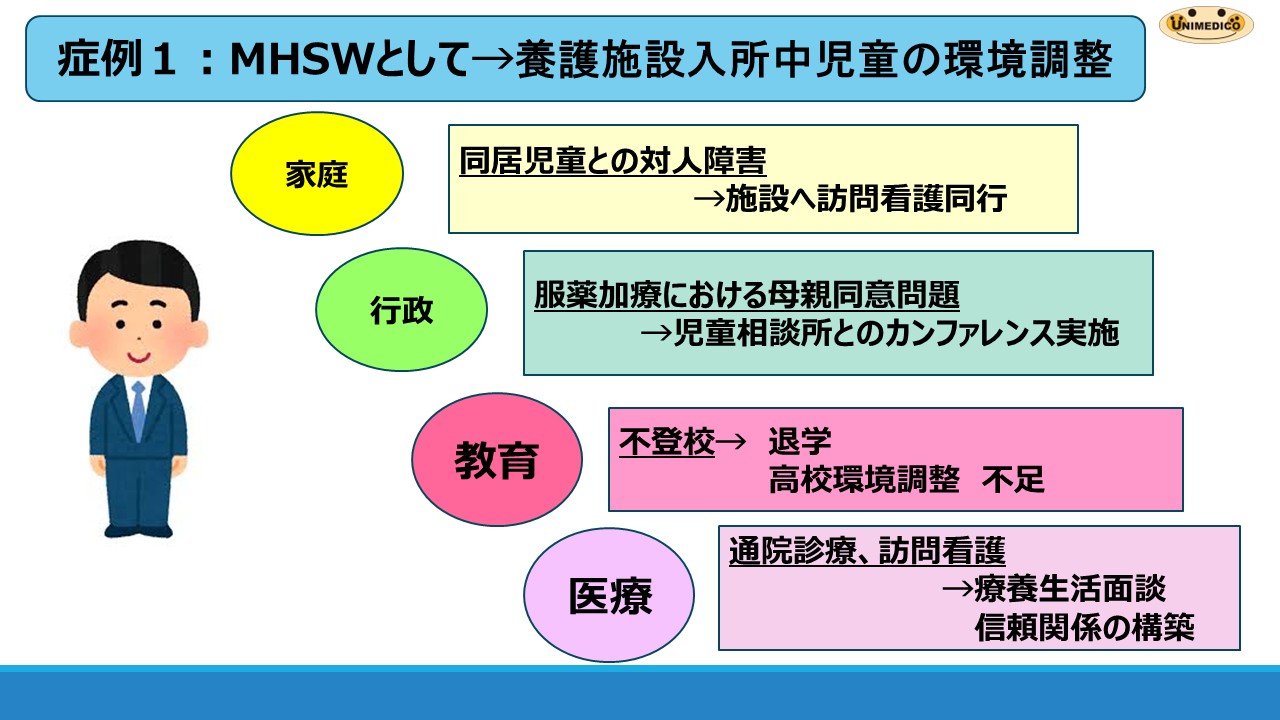 症例１：MHSWとして→養護施設入所中児童の環境調整

UNIMEDICO

家庭

同居児童との対人障害
→施設へ訪問看護同行

行政

服薬加療における母親同意問題
→児童相談所とのカンファレンス実施

教育

不登校→ 退学
高校環境調整 不足

医療

通院診療、訪問看護
→療養生活面談
信頼関係の構築